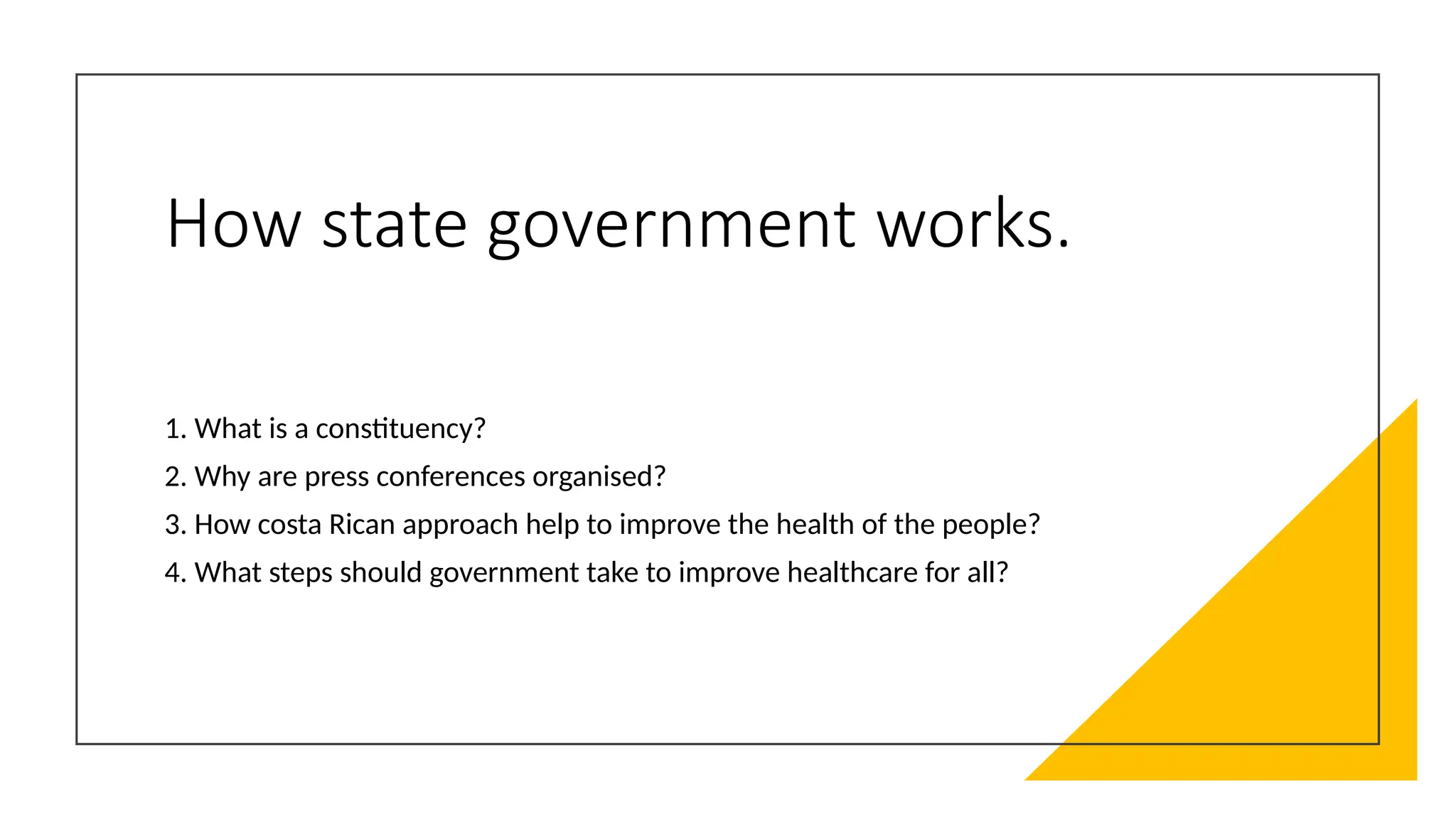 How state government works.

1. What is a constituency?
2. Why are press conferences organised?
3. How costa Rican approach help to improve the health of the people?
4. What steps should government take to improve healthcare for all?